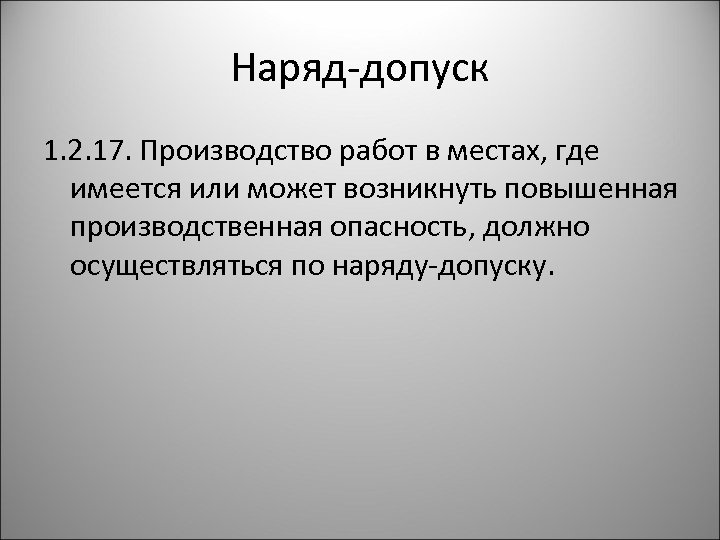 Наряд-допуск

1.2.17. Производство работ в местах, где имеется или может возникнуть повышенная производственная опасность, должно осуществляться по наряду-допуску.